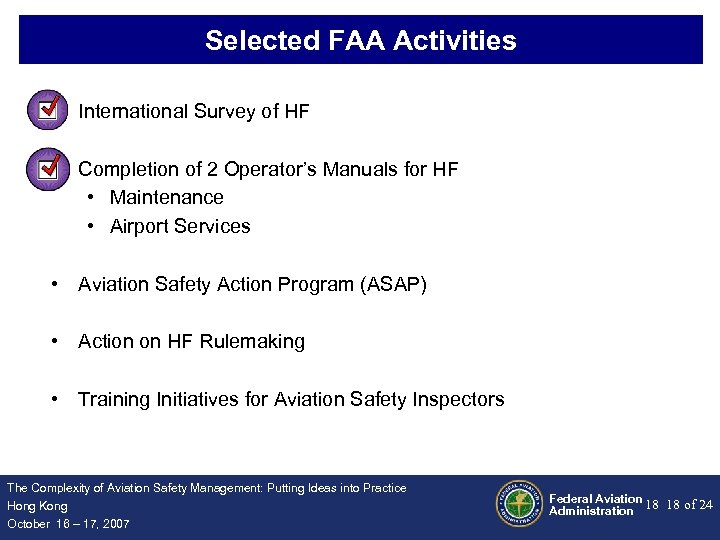 Selected FAA Activities

International Survey of HF

Completion of 2 Operator's Manuals for HF
• Maintenance
• Airport Services

• Aviation Safety Action Program (ASAP)

• Action on HF Rulemaking

• Training Initiatives for Aviation Safety Inspectors

The Complexity of Aviation Safety Management: Putting Ideas into Practice
Hong Kong
October 16 – 17, 2007

FEDERAL AVIATION ADMINISTRATION

Federal Aviation Administration 18 18 of 24